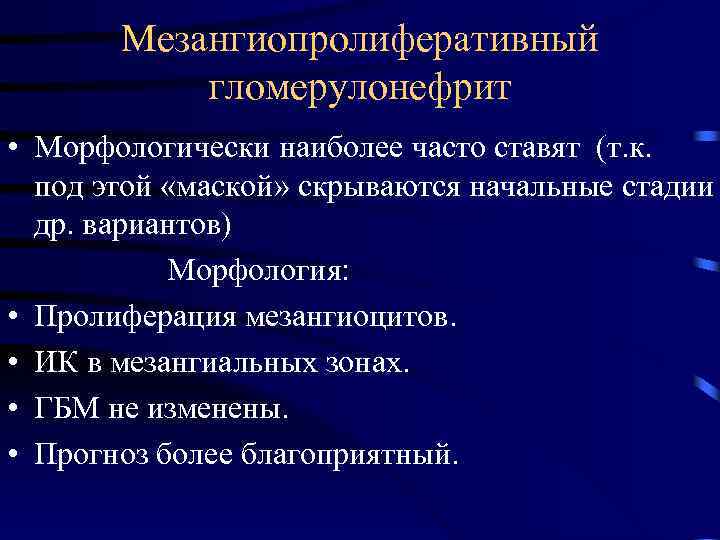 Мезангиопролиферативный гломерулонефрит

• Морфологически наиболее часто ставят (т.к. под этой «маской» скрываются начальные стадии др. вариантов)

Морфология:

• Пролиферация мезангиоцитов.
• ИК в мезангиальных зонах.
• ГБМ не изменены.
• Прогноз более благоприятный.